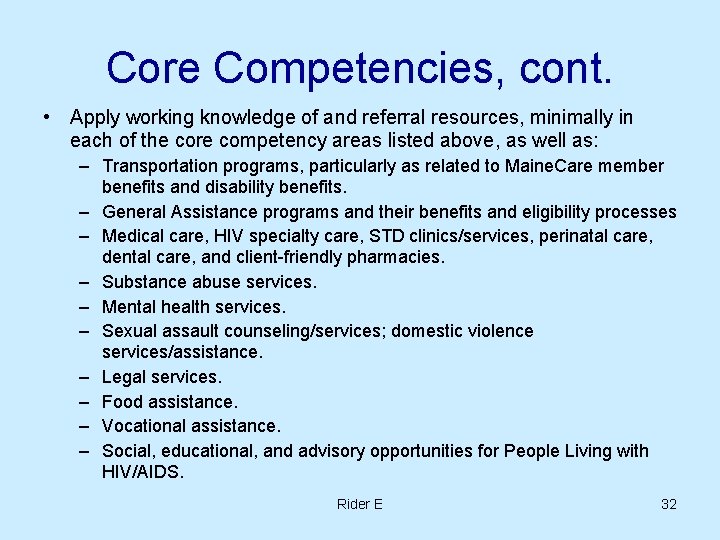 Core Competencies, cont.

• Apply working knowledge of and referral resources, minimally in each of the core competency areas listed above, as well as:
– Transportation programs, particularly as related to MaineCare member benefits and disability benefits.
– General Assistance programs and their benefits and eligibility processes
– Medical care, HIV specialty care, STD clinics/services, perinatal care, dental care, and client-friendly pharmacies.
– Substance abuse services.
– Mental health services.
– Sexual assault counseling/services; domestic violence services/assistance.
– Legal services.
– Food assistance.
– Vocational assistance.
– Social, educational, and advisory opportunities for People Living with HIV/AIDS.

Rider E

32